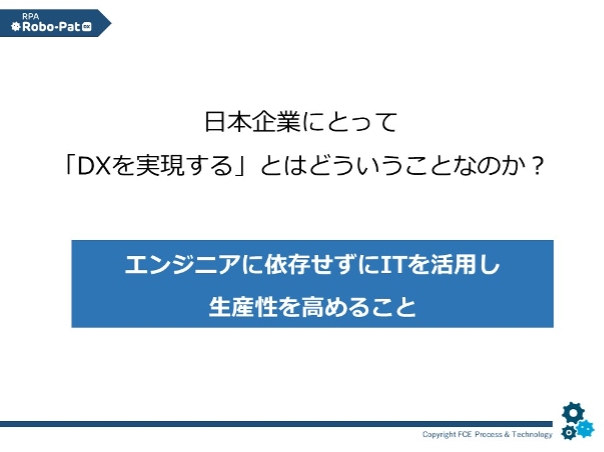 RPA
Robo-Pat DX

日本企業にとって
「DXを実現する」とはどういうことなのか？

エンジニアに依存せずにITを活用し
生産性を高めること

Copyright FCE Process & Technology